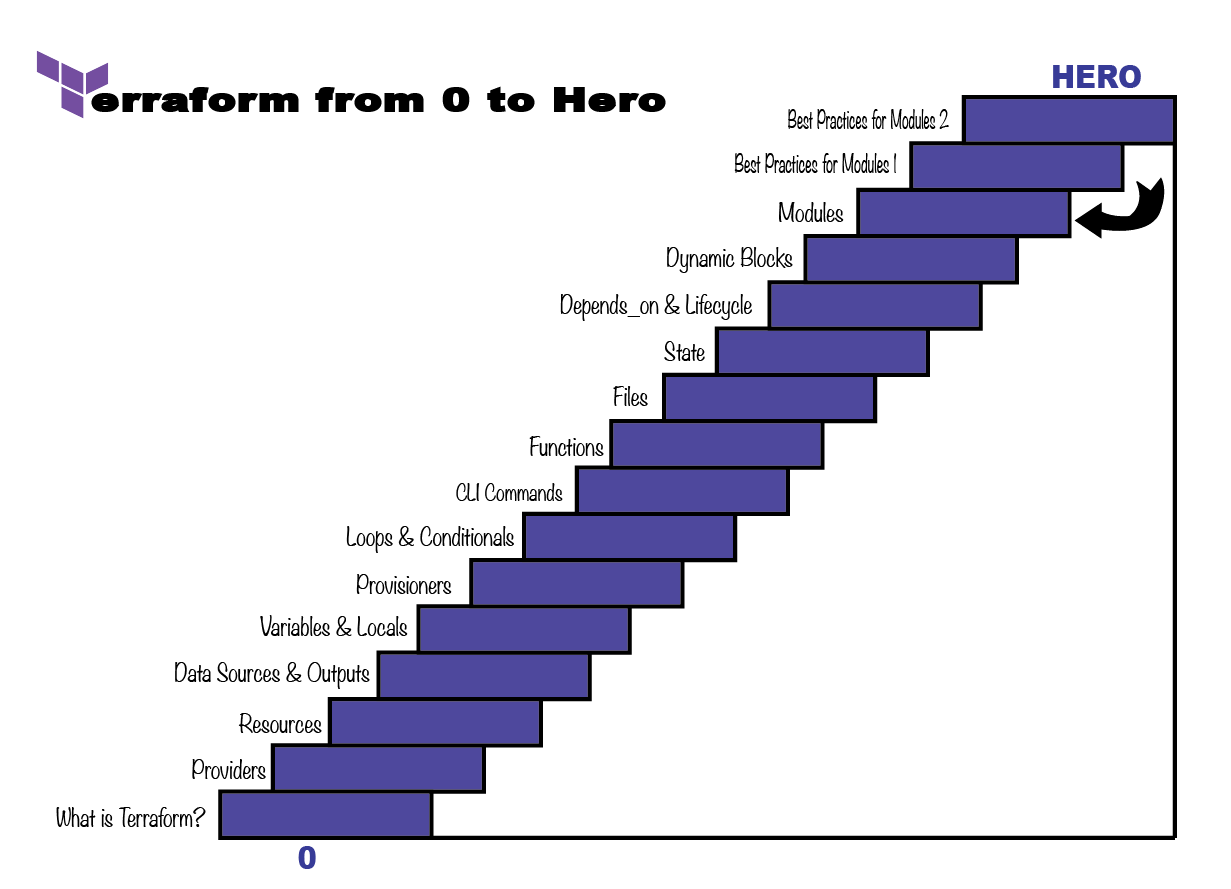 erraform from 0 to Hero

HERO

Best Practices for Modules 2

Best Practices for Modules 1

Modules

Dynamic Blocks

Depends_on & Lifecycle

State

Files

Functions

CLI Commands

Loops & Conditionals

Provisioners

Variables & Locals

Data Sources & Outputs

Resources

Providers

What is Terraform?

0